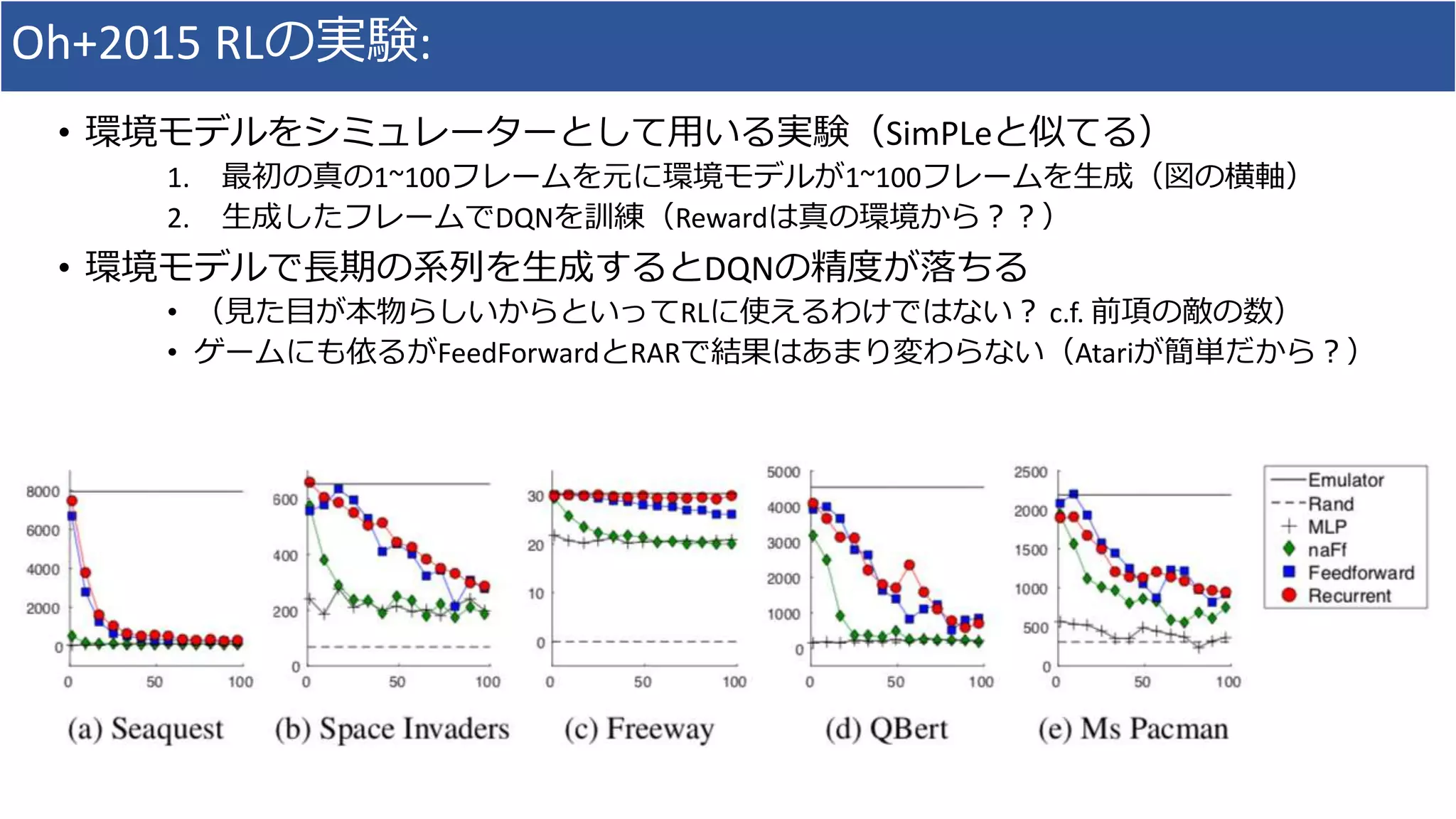 Oh+2015 RLの実験:

• 環境モデルをシミュレーターとして用いる実験（SimPLeと似てる）

1. 最初の真の1~100フレームを元に環境モデルが1~100フレームを生成（図の横軸）
2. 生成したフレームでDQNを訓練（Rewardは真の環境から？？）

• 環境モデルで長期の系列を生成するとDQNの精度が落ちる

• （見た目が本物らしいからといってRLに使えるわけではない？ c.f. 前項の敵の数）
• ゲームにも依るがFeedForwardとRARで結果はあまり変わらない（Atariが簡単だから？）

8000
6000
4000
2000
0
0 50 100
(a) Seaquest

600
400
200
0
0 50 100
(b) Space Invaders

30
20
10
0
0 50 100
(c) Freeway

5000
4000
3000
2000
1000
0
0 50 100
(d) QBert

2500
2000
1500
1000
500
0
0 50 100
(e) Ms Pacman

Emulator
Rand
MLP
naFf
Feedforward
Recurrent